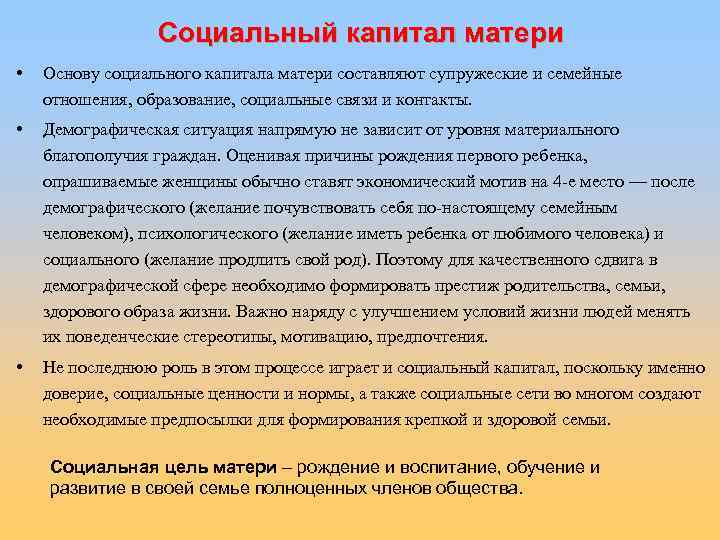 Социальный капитал матери

• Основу социального капитала матери составляют супружеские и семейные отношения, образование, социальные связи и контакты.

• Демографическая ситуация напрямую не зависит от уровня материального благополучия граждан. Оценивая причины рождения первого ребенка, опрашиваемые женщины обычно ставят экономический мотив на 4-е место — после демографического (желание почувствовать себя по-настоящему семейным человеком), психологического (желание иметь ребенка от любимого человека) и социального (желание продлить свой род). Поэтому для качественного сдвига в демографической сфере необходимо формировать престиж родительства, семьи, здорового образа жизни. Важно наряду с улучшением условий жизни людей менять их поведенческие стереотипы, мотивацию, предпочтения.

• Не последнюю роль в этом процессе играет и социальный капитал, поскольку именно доверие, социальные ценности и нормы, а также социальные сети во многом создают необходимые предпосылки для формирования крепкой и здоровой семьи.

Социальная цель матери – рождение и воспитание, обучение и развитие в своей семье полноценных членов общества.